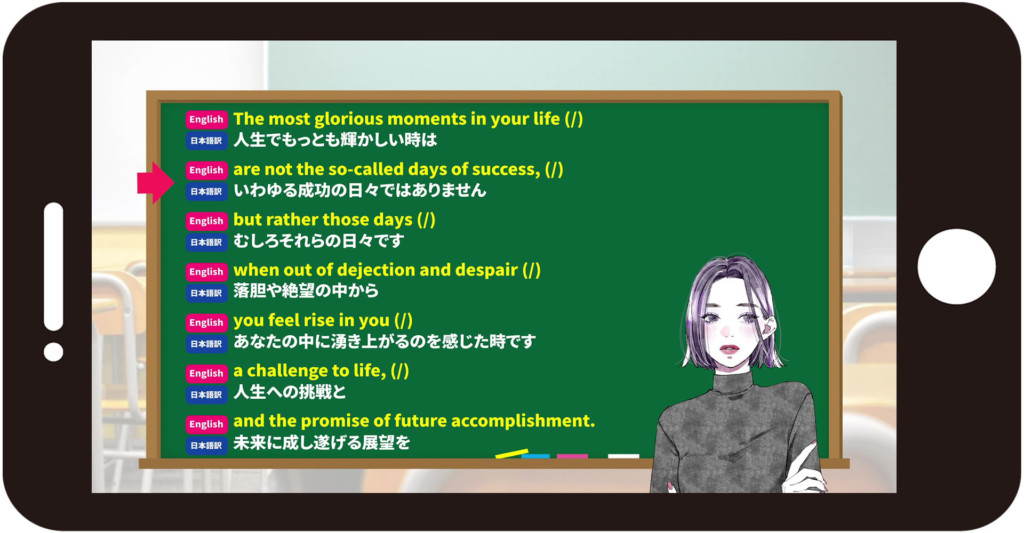 English The most glorious moments in your life (/)
日本語訳 人生でもっとも輝かしい時は

English are not the so-called days of success, (/)
日本語訳 いわゆる成功の日々ではありません

English but rather those days (/)
日本語訳 むしろそれらの日々です

English when out of dejection and despair (/)
日本語訳 落胆や絶望の中から

English you feel rise in you (/)
日本語訳 あなたの中に湧き上がるのを感じた時です

English a challenge to life, (/)
日本語訳 人生への挑戦と

English and the promise of future accomplishment.
日本語訳 未来に成し遂げる展望を